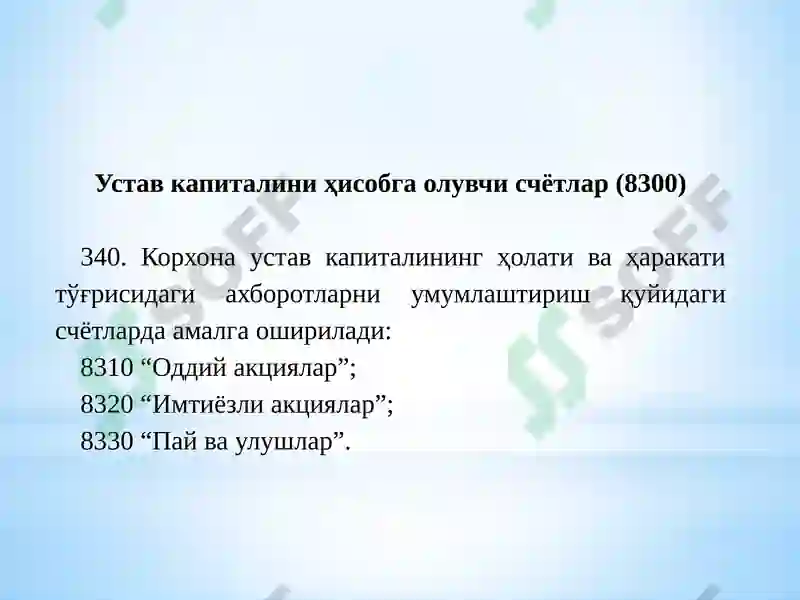 Устав капиталини ҳисобга олувчи счётлар (8300)

340. Корхона устав капиталининг ҳолати ва ҳаракати тўғрисидаги ахборотларни умумлаштириш қуйидаги счётларда амалга оширилади:

8310 “Оддий акциялар”;

8320 “Имтиёзли акциялар”;

8330 “Пай ва улушлар”.

SOFF

SOFF